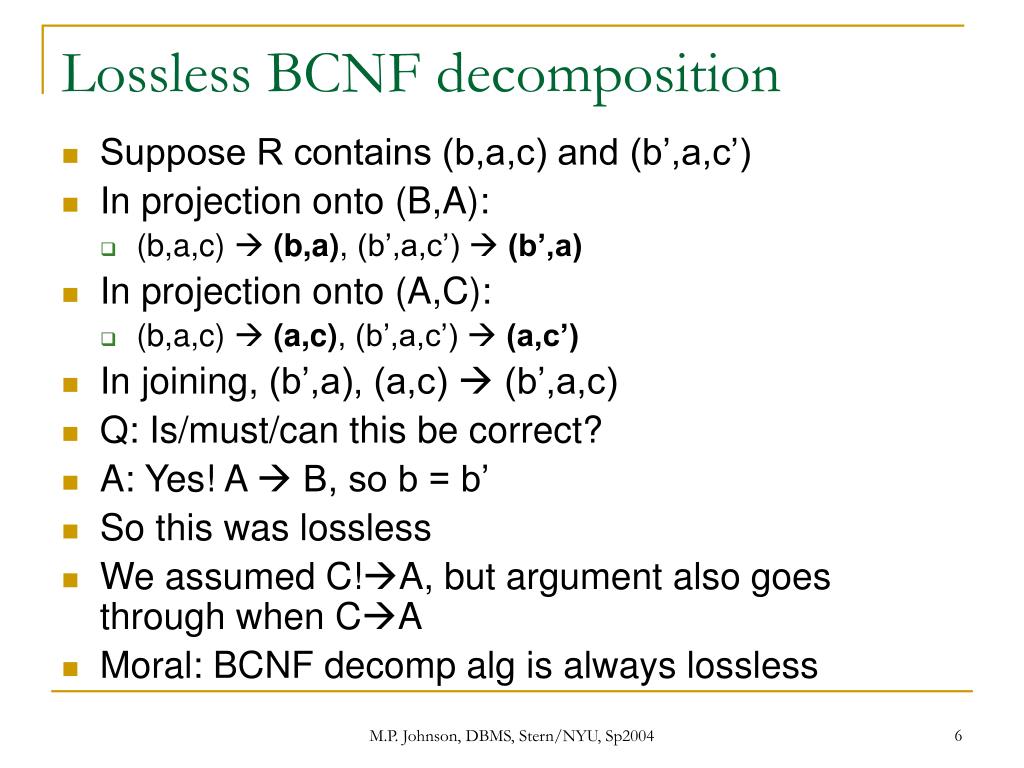 Lossless BCNF decomposition

Suppose R contains (b,a,c) and (b’,a,c’)

In projection onto (B,A):

(b,a,c) → **(b,a)**, (b’,a,c’) → **(b’,a)**

In projection onto (A,C):

(b,a,c) → **(a,c)**, (b’,a,c’) → **(a,c’)**

In joining, (b’,a), (a,c) → (b’,a,c)

Q: Is/must/can this be correct?

A: Yes! A → B, so b = b’

So this was lossless

We assumed C!→A, but argument also goes through when C→A

Moral: BCNF decomp alg is always lossless

M.P. Johnson, DBMS, Stern/NYU, Sp2004

6